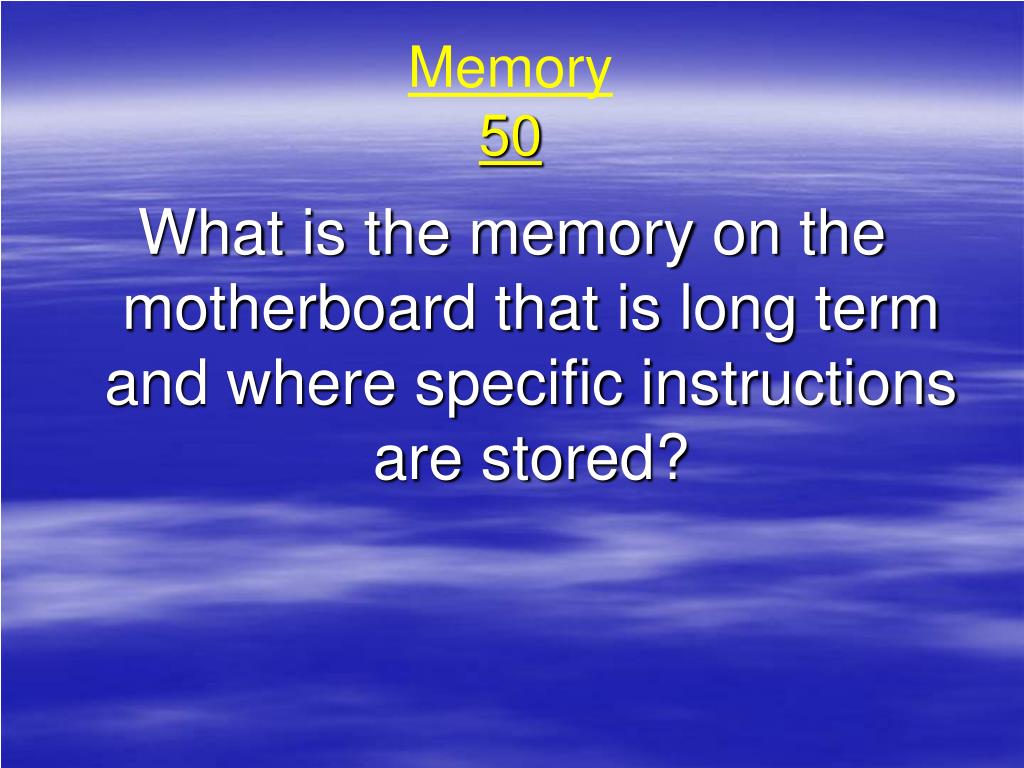 Memory
50

What is the memory on the motherboard that is long term and where specific instructions are stored?